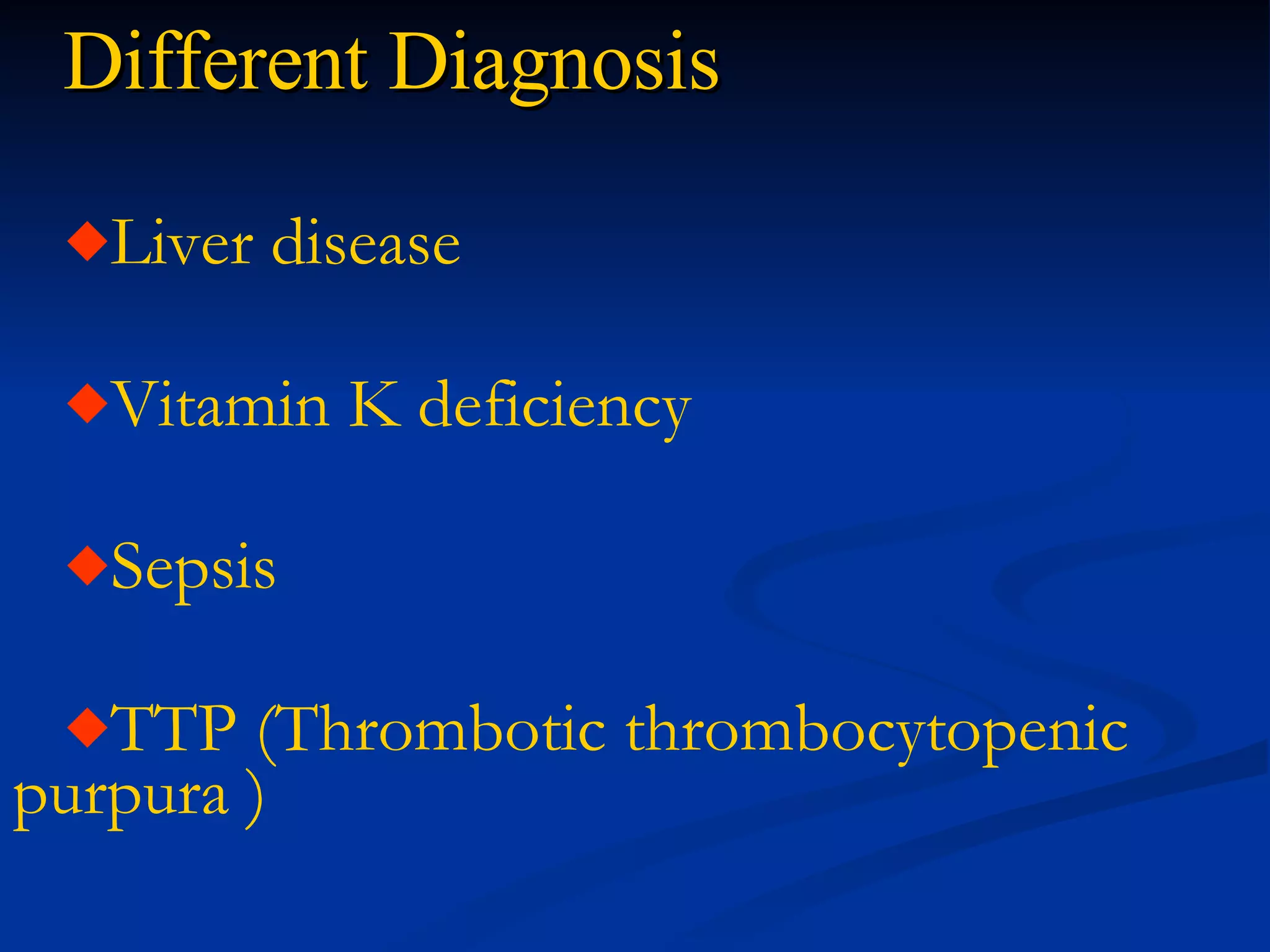 Different Diagnosis

◆Liver disease

◆Vitamin K deficiency

◆Sepsis

◆TTP (Thrombotic thrombocytopenic purpura )